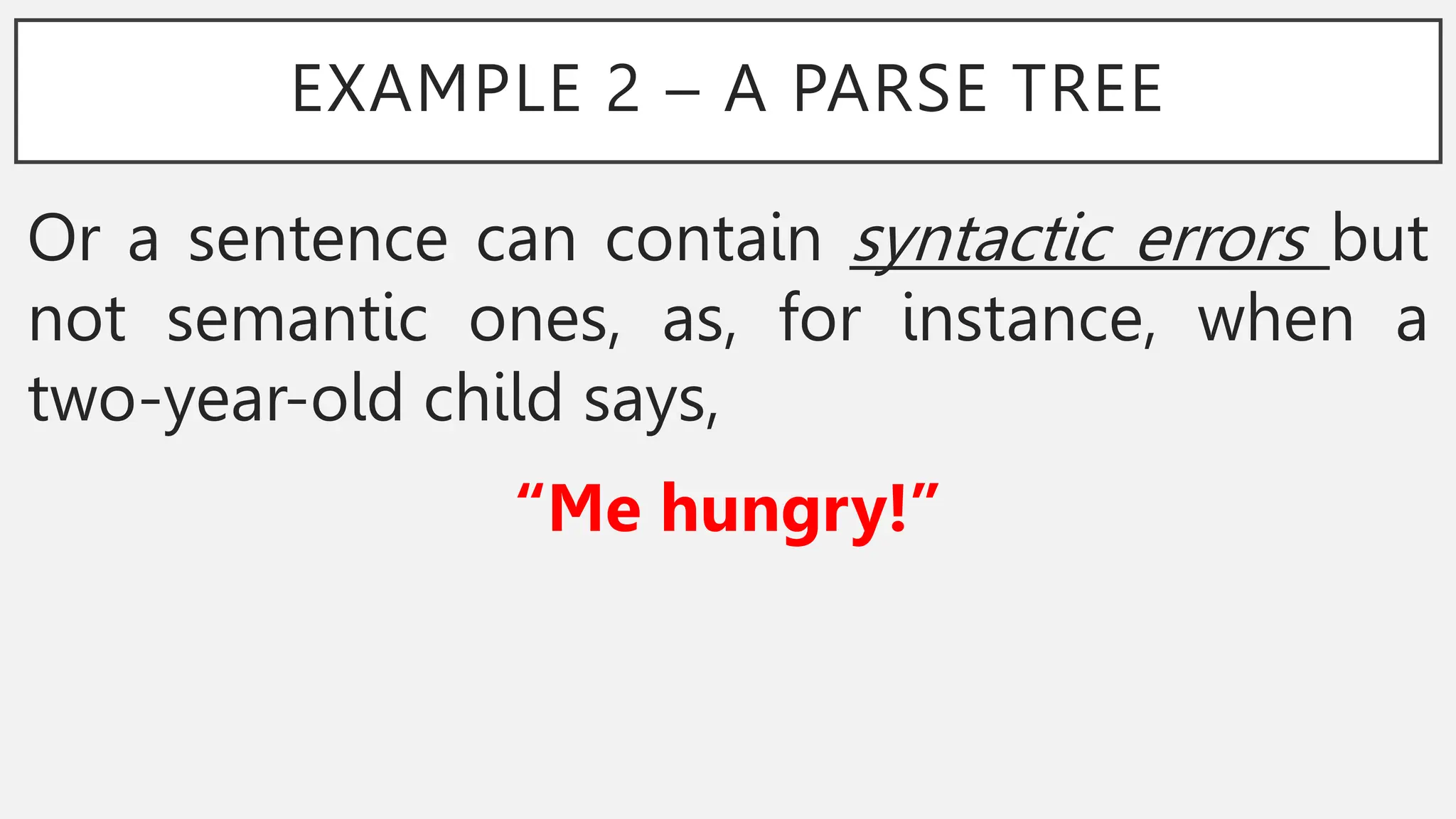 EXAMPLE 2 – A PARSE TREE

Or a sentence can contain syntactic errors but not semantic ones, as, for instance, when a two-year-old child says,

“Me hungry!”